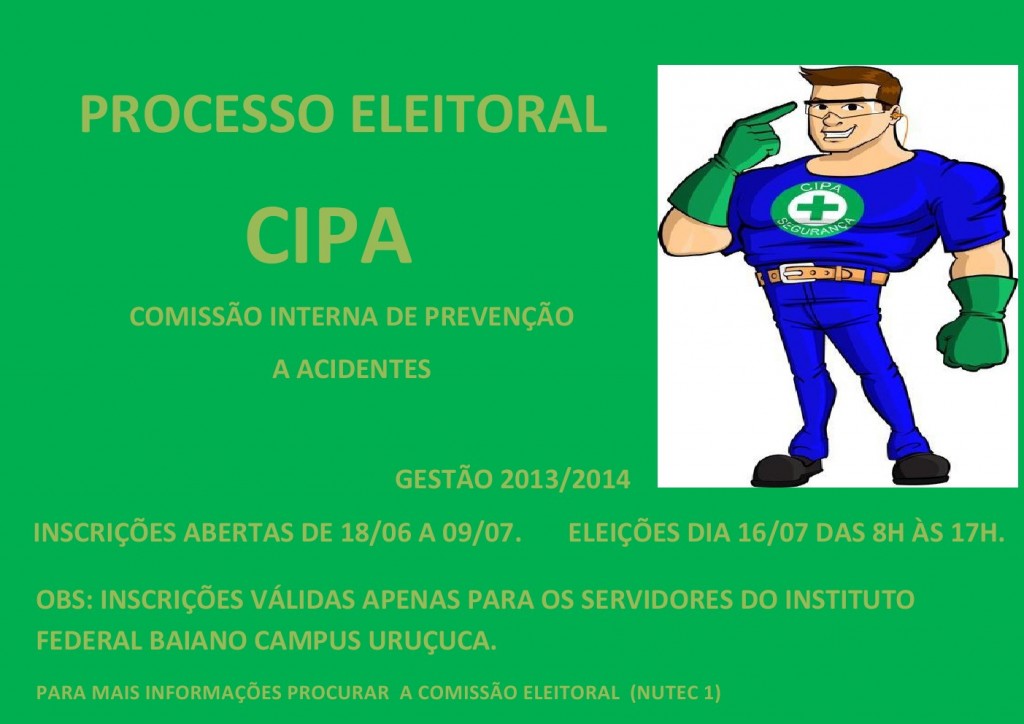 PROCESSO ELEITORAL

CIPA

COMISSÃO INTERNA DE PREVENÇÃO A ACIDENTES

CIPA
SEGURANÇA

GESTÃO 2013/2014

INSCRIÇÕES ABERTAS DE 18/06 A 09/07. ELEIÇÕES DIA 16/07 DAS 8H ÀS 17H.

OBS: INSCRIÇÕES VÁLIDAS APENAS PARA OS SERVIDORES DO INSTITUTO FEDERAL BAIANO CAMPUS URUÇUCA.

PARA MAIS INFORMAÇÕES PROCURAR A COMISSÃO ELEITORAL (NUTEC 1)